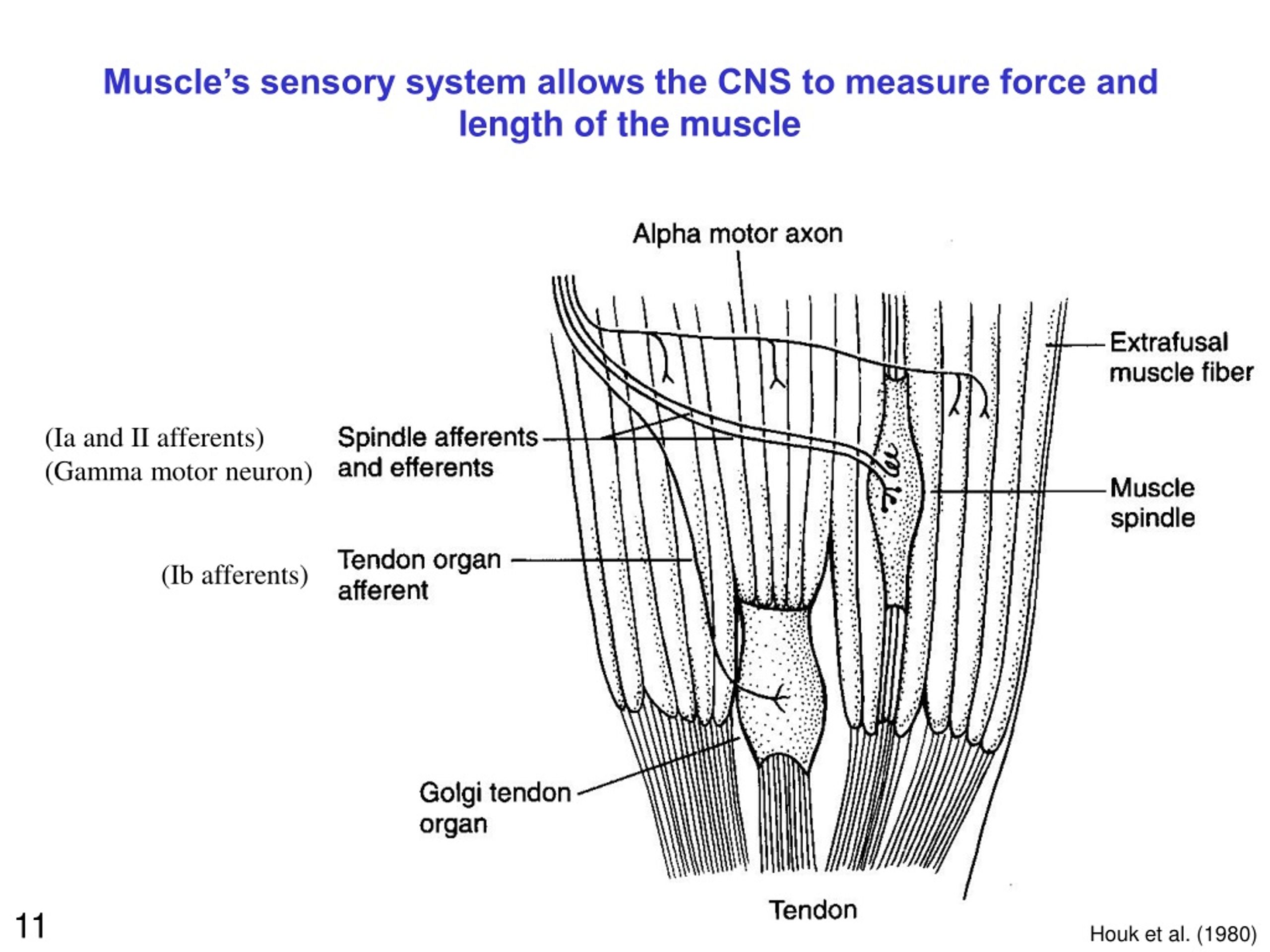 Muscle's sensory system allows the CNS to measure force and length of the muscle

Alpha motor axon

Extrafusal muscle fiber

(Ia and II afferents)
(Gamma motor neuron)

Spindle afferents and efferents

Muscle spindle

(Ib afferents)

Tendon organ afferent

Golgi tendon organ

Tendon

11

Houk et al. (1980)